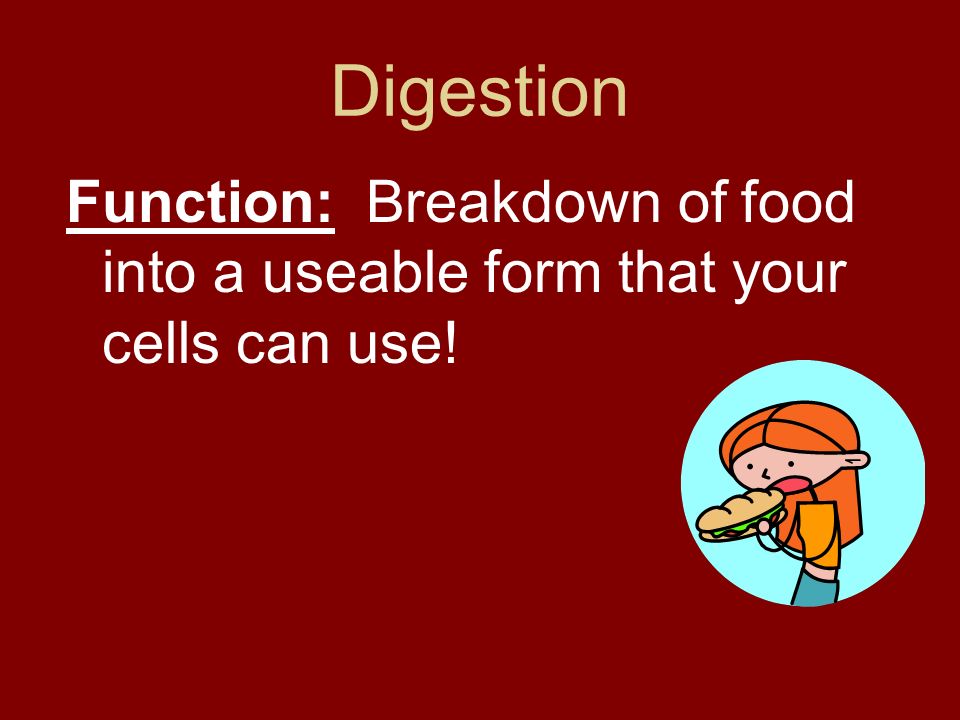 Digestion

Function: Breakdown of food into a useable form that your cells can use!